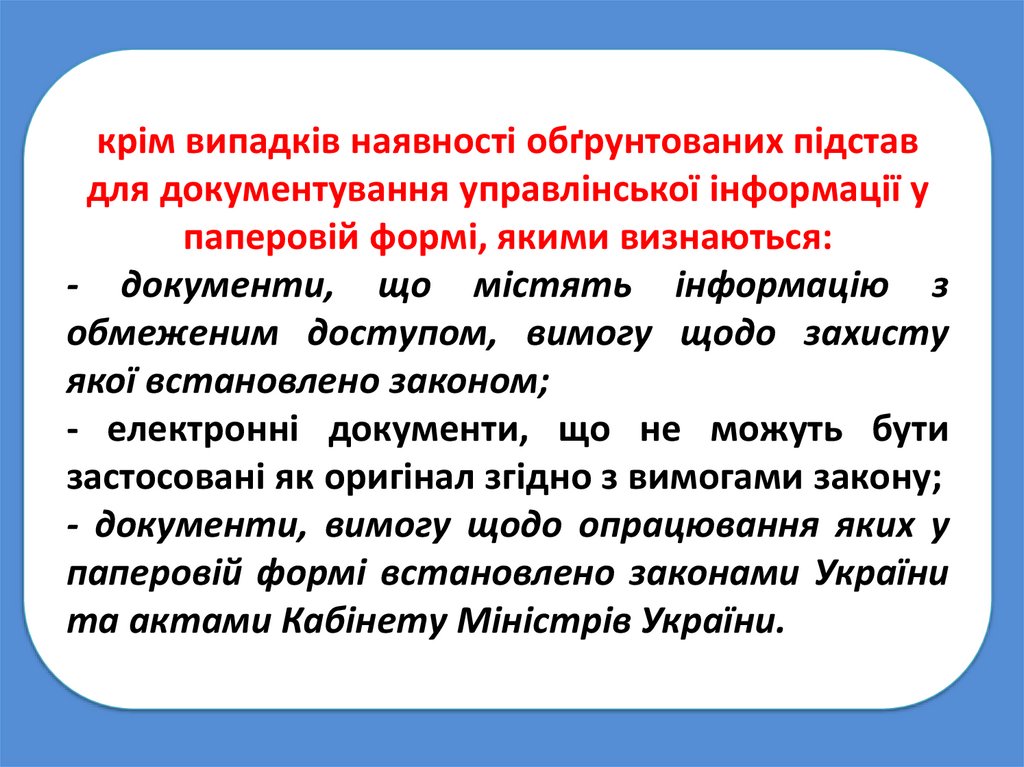 крім випадків наявності обґрунтованих підстав для документування управлінської інформації у паперовій формі, якими визнаються:

- документи, що містять інформацію з обмеженим доступом, вимогу щодо захисту якої встановлено законом;

- електронні документи, що не можуть бути застосовані як оригінал згідно з вимогами закону;

- документи, вимогу щодо опрацювання яких у паперовій формі встановлено законами України та актами Кабінету Міністрів України.